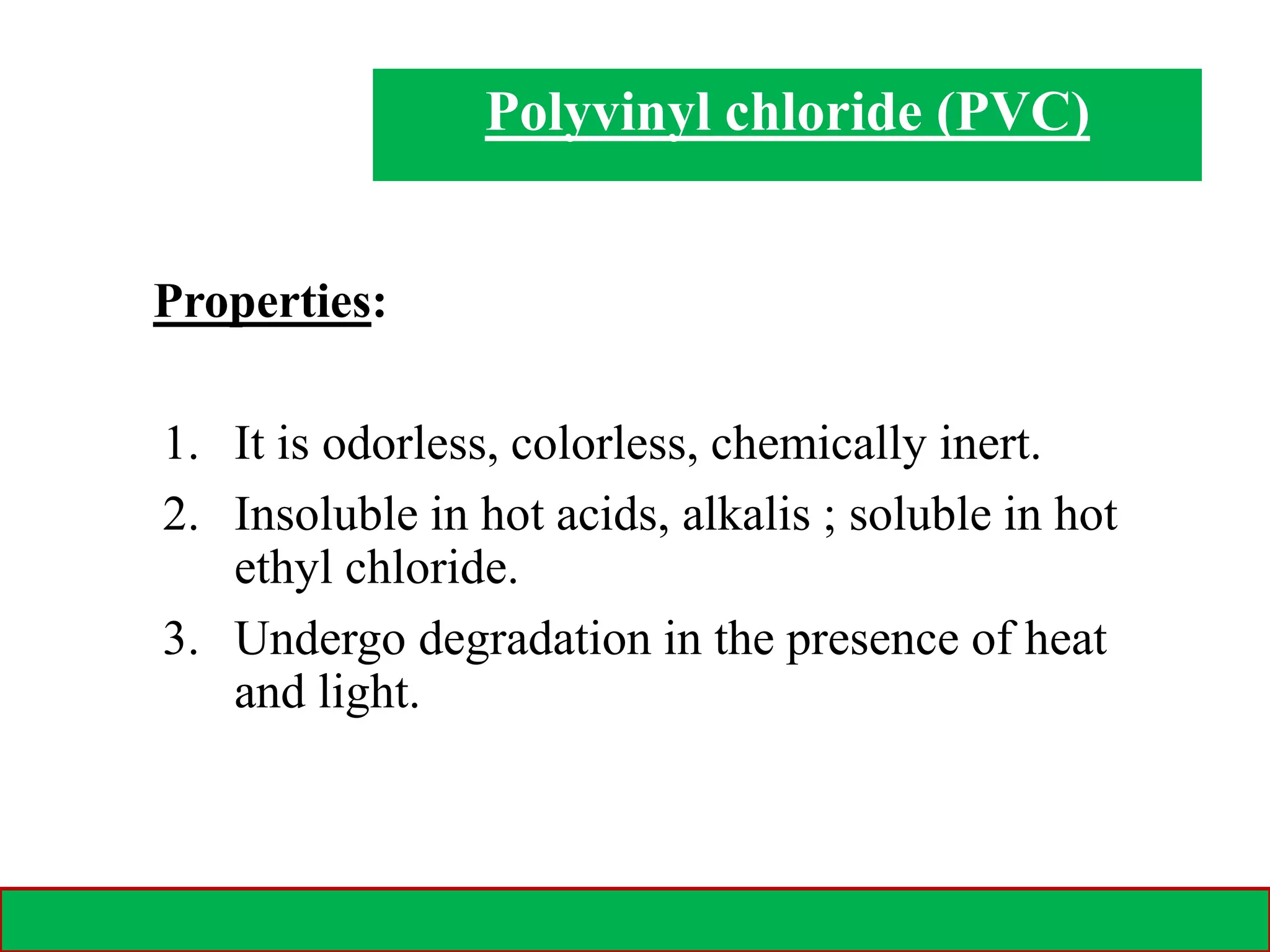 Polyvinyl chloride (PVC)

Properties:

1. It is odorless, colorless, chemically inert.
2. Insoluble in hot acids, alkalis ; soluble in hot ethyl chloride.
3. Undergo degradation in the presence of heat and light.